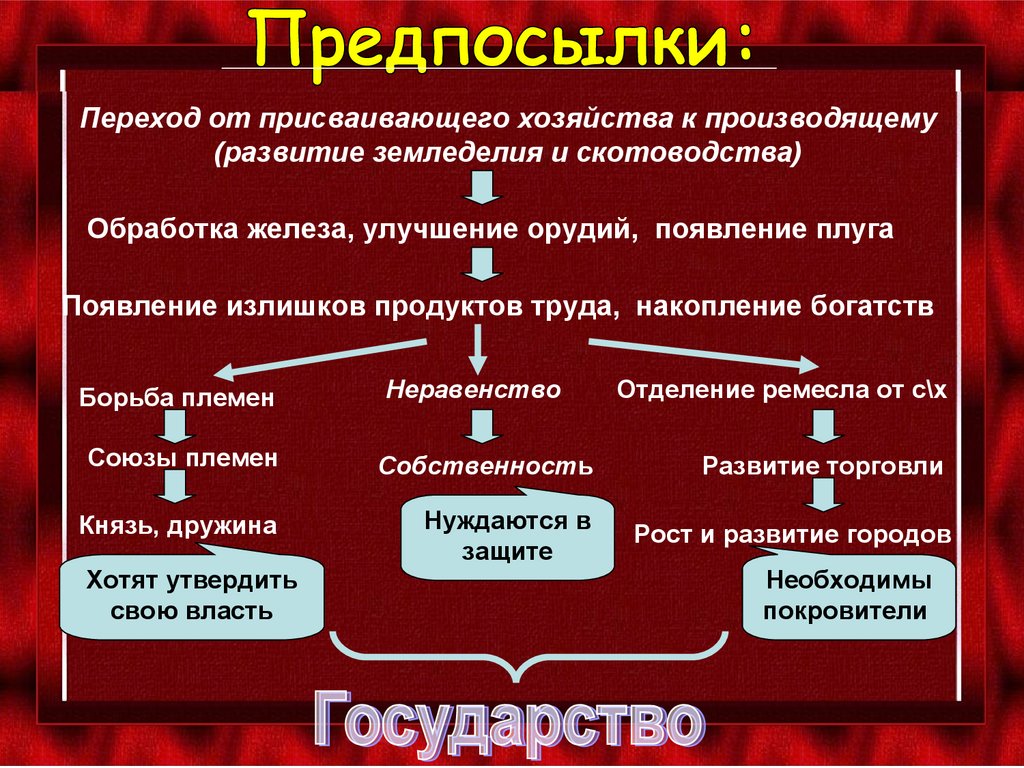 Предпосылки:

Переход от присваивающего хозяйства к производящему (развитие земледелия и скотоводства)

Обработка железа, улучшение орудий, появление плуга

Появление излишков продуктов труда, накопление богатств

Борьба племен

Союзы племен

Князь, дружина

Хотят утвердить свою власть

Неравенство

Собственность

Нуждаются в защите

Отделение ремесла от с\х

Развитие торговли

Рост и развитие городов

Необходимы покровители

Государство